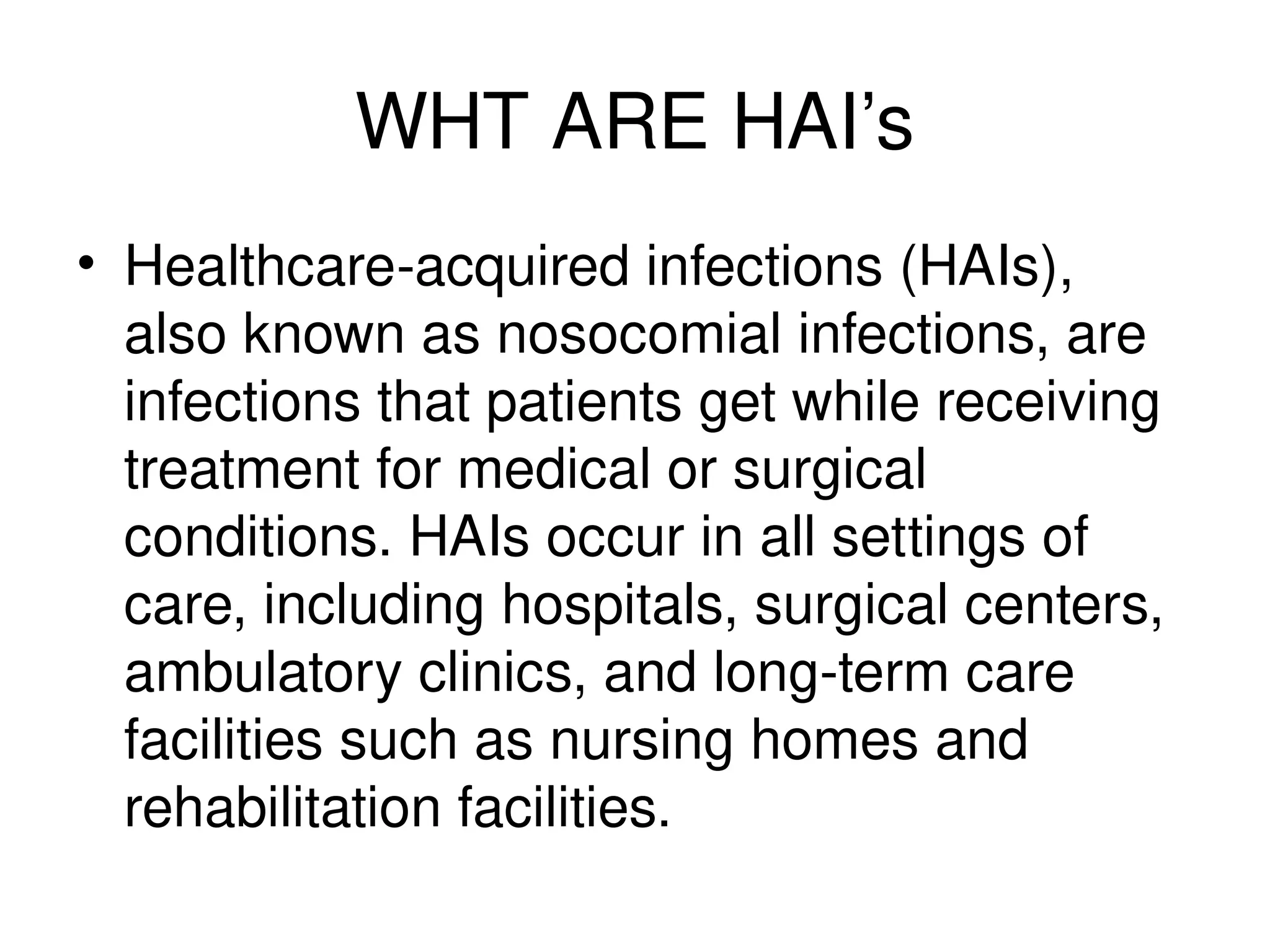 WHT ARE HAI’s

• Healthcare-acquired infections (HAIs), also known as nosocomial infections, are infections that patients get while receiving treatment for medical or surgical conditions. HAIs occur in all settings of care, including hospitals, surgical centers, ambulatory clinics, and long-term care facilities such as nursing homes and rehabilitation facilities.